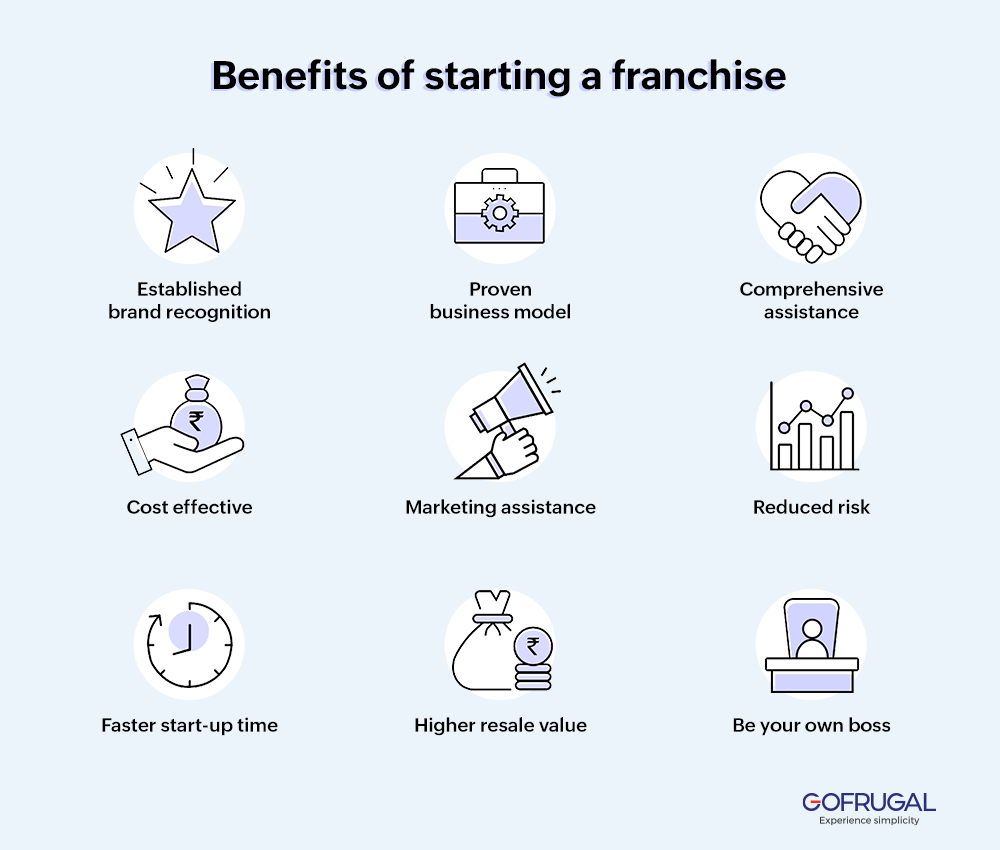 Benefits of starting a franchise

Established brand recognition

Proven business model

Comprehensive assistance

₹

Cost effective

Marketing assistance

Reduced risk

Faster start-up time

₹

Higher resale value

Be your own boss

GOFRUGAL
Experience simplicity